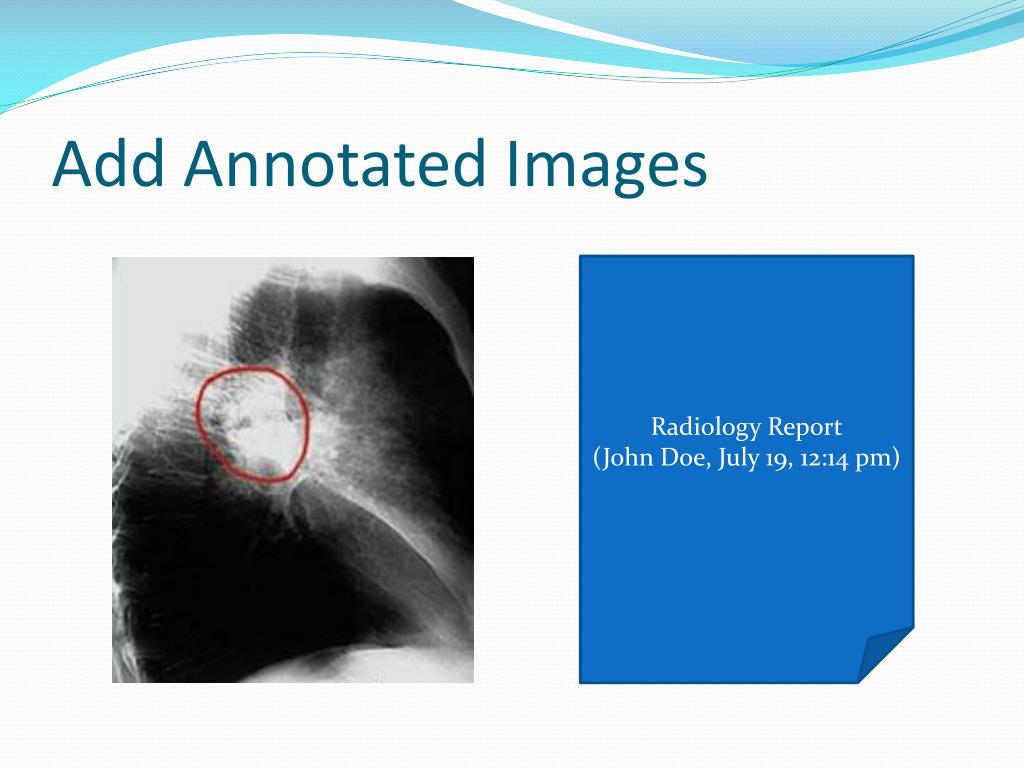 Add Annotated Images

Radiology Report
(John Doe, July 19, 12:14 pm)